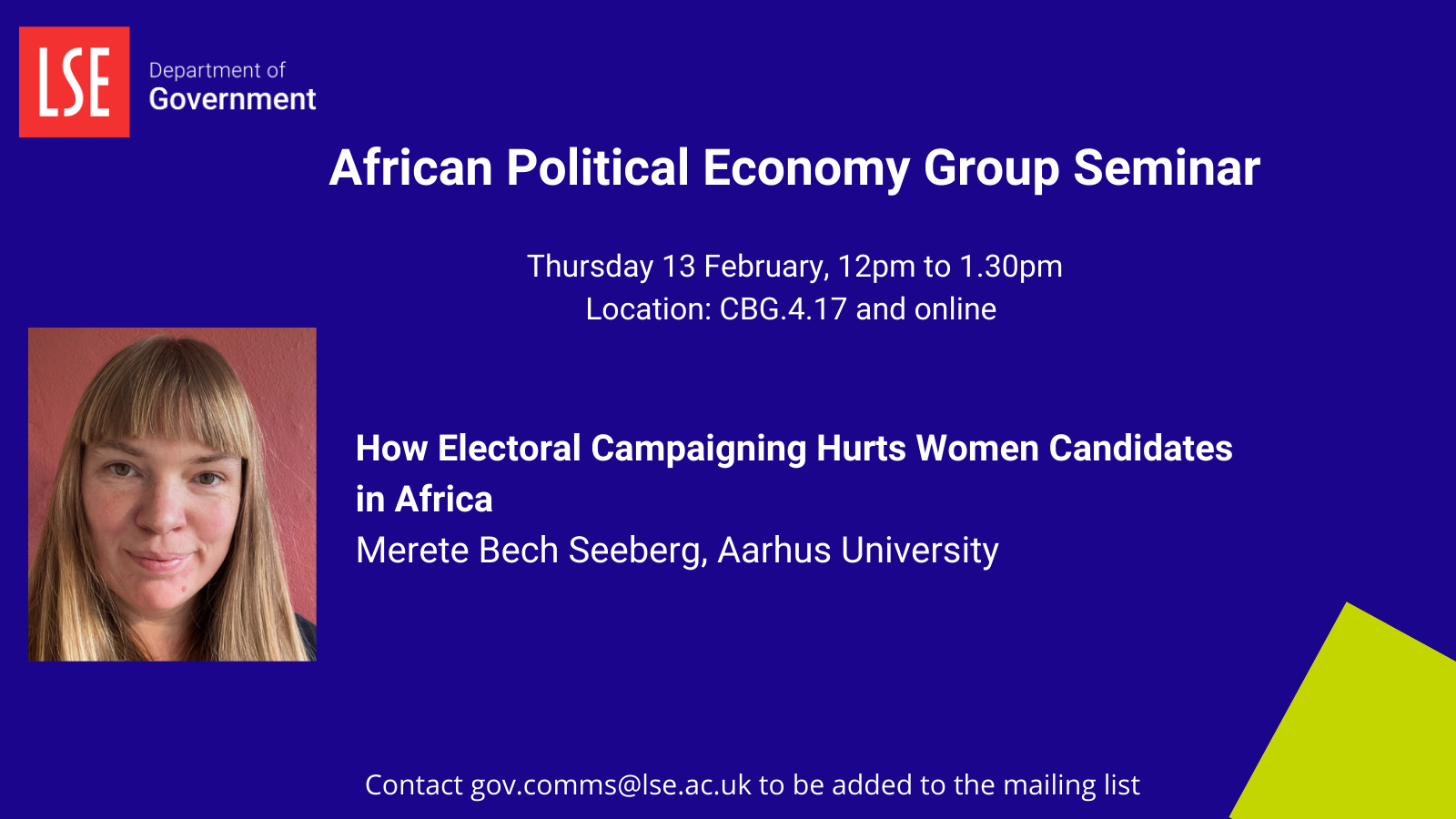 LSE

Department of
Government

African Political Economy Group Seminar

Thursday 13 February, 12pm to 1.30pm
Location: CBG.4.17 and online

How Electoral Campaigning Hurts Women Candidates in Africa
Merete Bech Seeberg, Aarhus University

Contact gov.comms@lse.ac.uk to be added to the mailing list